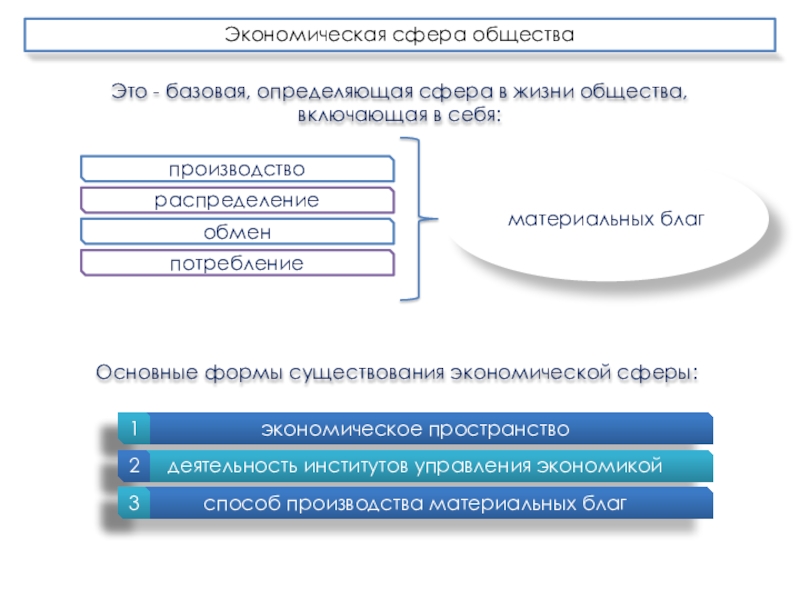 Экономическая сфера общества

Это - базовая, определяющая сфера в жизни общества, включающая в себя:

производство
распределение
обмен
потребление

материальных благ

Основные формы существования экономической сферы:

1 экономическое пространство
2 деятельность институтов управления экономикой
3 способ производства материальных благ